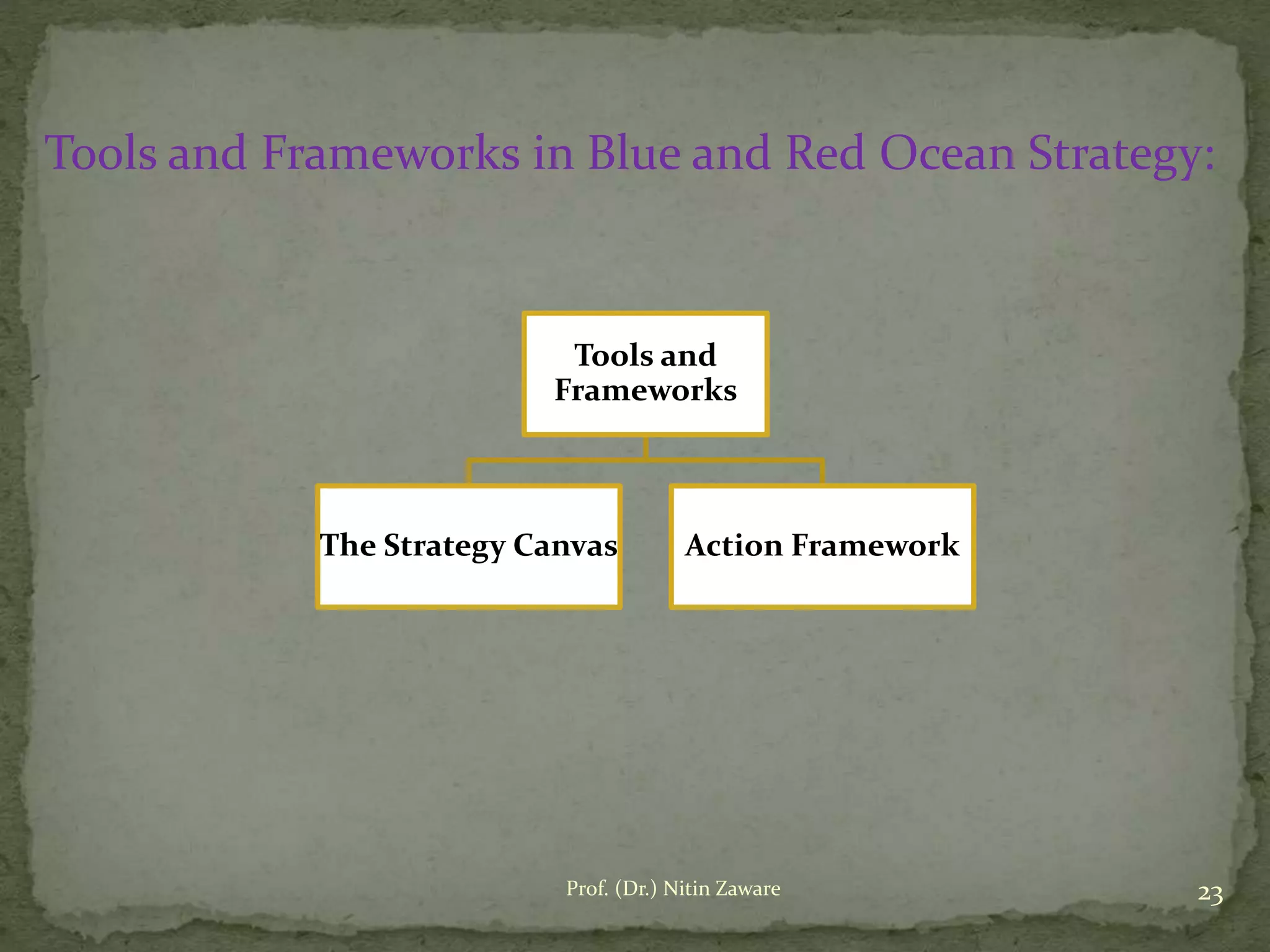 Tools and Frameworks in Blue and Red Ocean Strategy:

Tools and Frameworks

The Strategy Canvas

Action Framework

Prof. (Dr.) Nitin Zaware

23